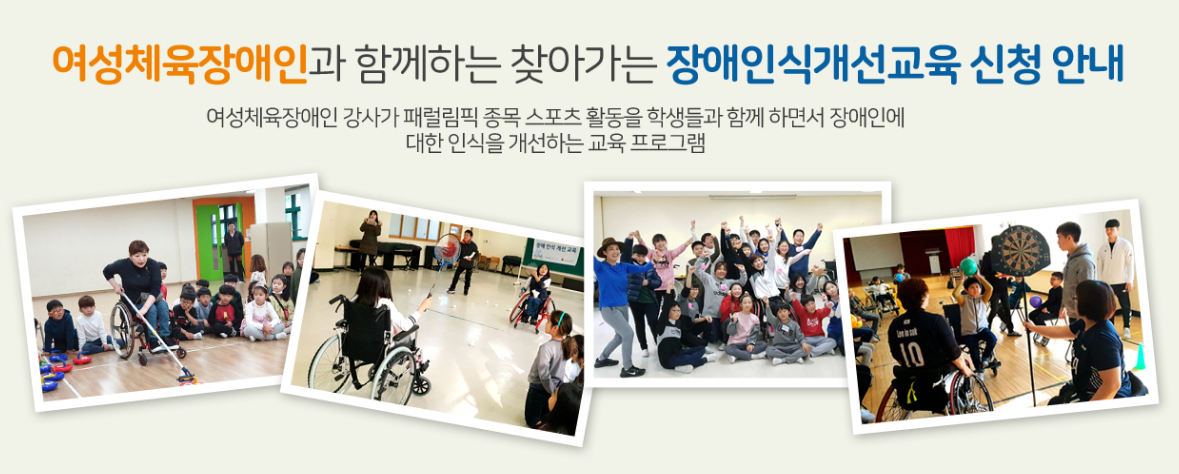 여성체육장애인과 함께하는 찾아가는 장애인식개선교육 신청 안내

여성체육장애인 강사가 패럴림픽 종목 스포츠 활동을 학생들과 함께 하면서 장애인에 대한 인식을 개선하는 교육 프로그램

장애 인식 개선 교육

10